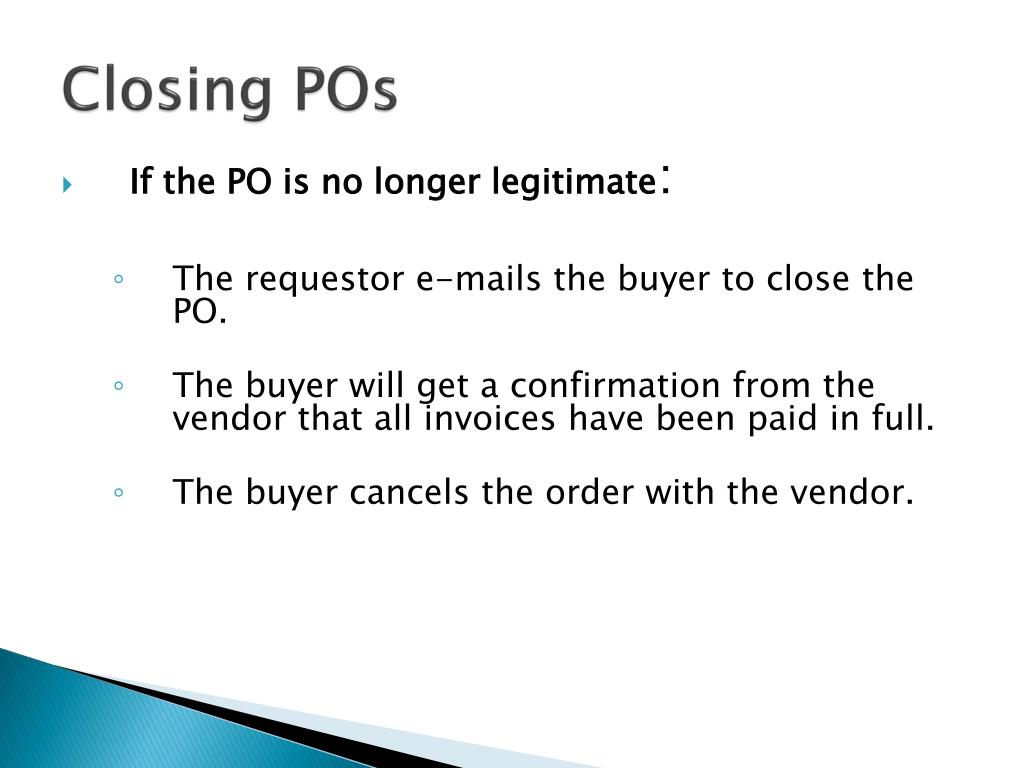 Closing POs

If the PO is no longer legitimate:

The requestor e-mails the buyer to close the PO.

The buyer will get a confirmation from the vendor that all invoices have been paid in full.

The buyer cancels the order with the vendor.